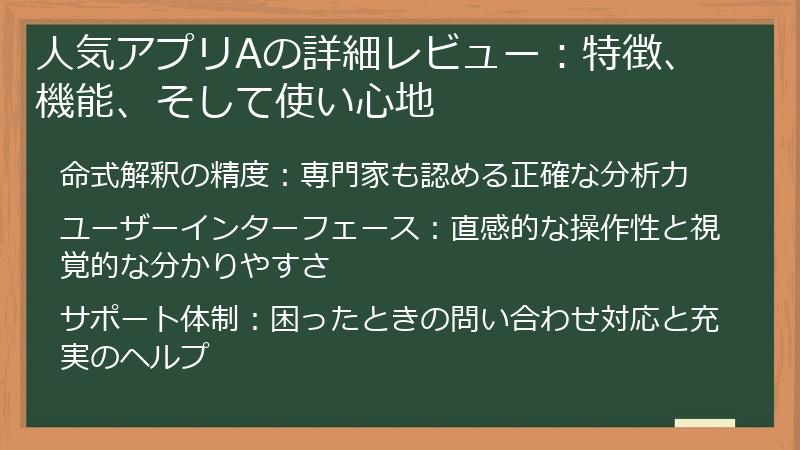 人気アプリAの詳細レビュー：特徴、機能、そして使い心地

命式解釈の精度：専門家も認める正確な分析力

ユーザーインターフェース：直感的な操作性と視覚的な分かりやすさ

サポート体制：困ったときの問い合わせ対応と充実のヘルプ